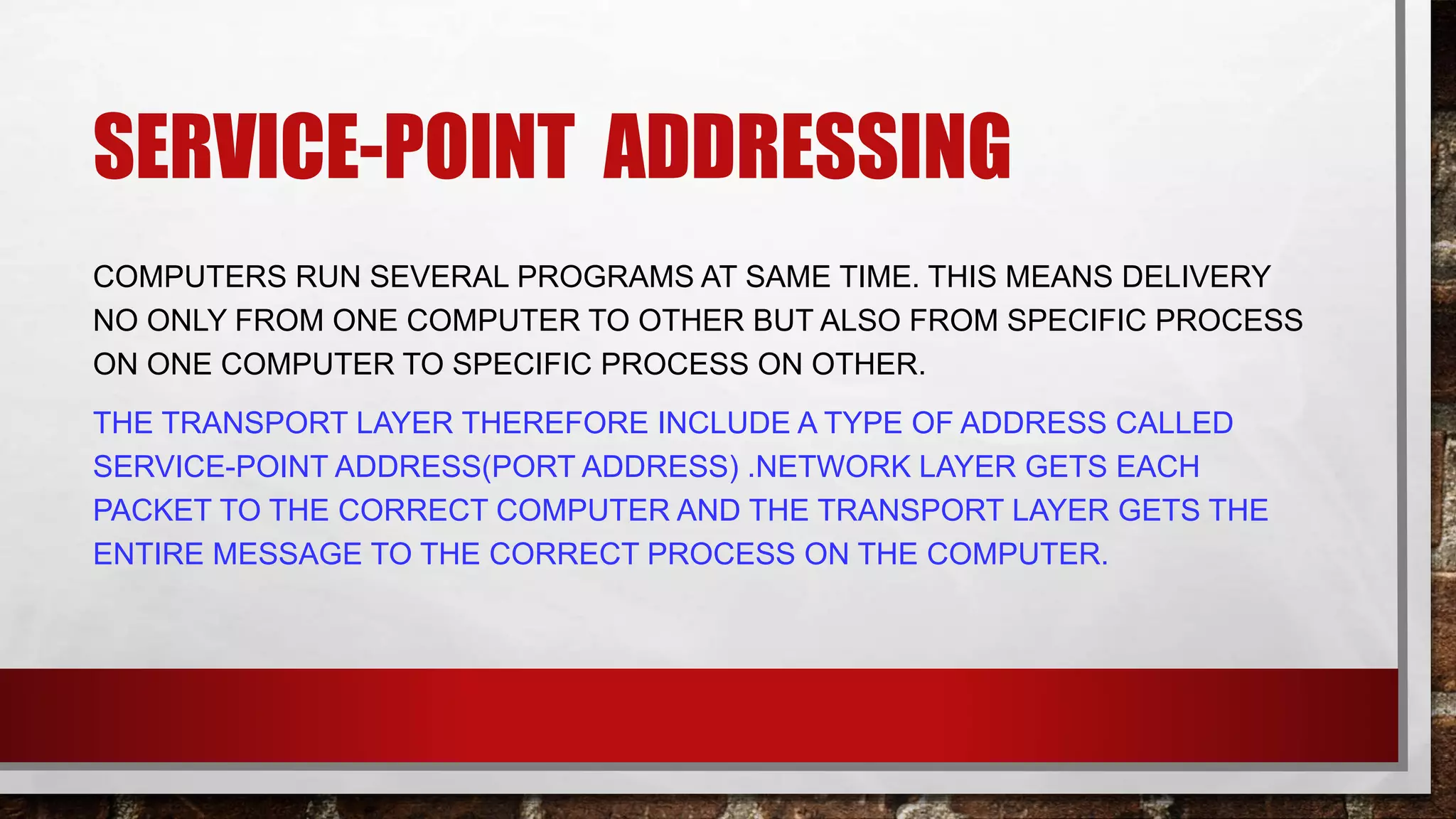 SERVICE-POINT ADDRESSING

COMPUTERS RUN SEVERAL PROGRAMS AT SAME TIME. THIS MEANS DELIVERY NO ONLY FROM ONE COMPUTER TO OTHER BUT ALSO FROM SPECIFIC PROCESS ON ONE COMPUTER TO SPECIFIC PROCESS ON OTHER.

THE TRANSPORT LAYER THEREFORE INCLUDE A TYPE OF ADDRESS CALLED SERVICE-POINT ADDRESS(PORT ADDRESS) .NETWORK LAYER GETS EACH PACKET TO THE CORRECT COMPUTER AND THE TRANSPORT LAYER GETS THE ENTIRE MESSAGE TO THE CORRECT PROCESS ON THE COMPUTER.